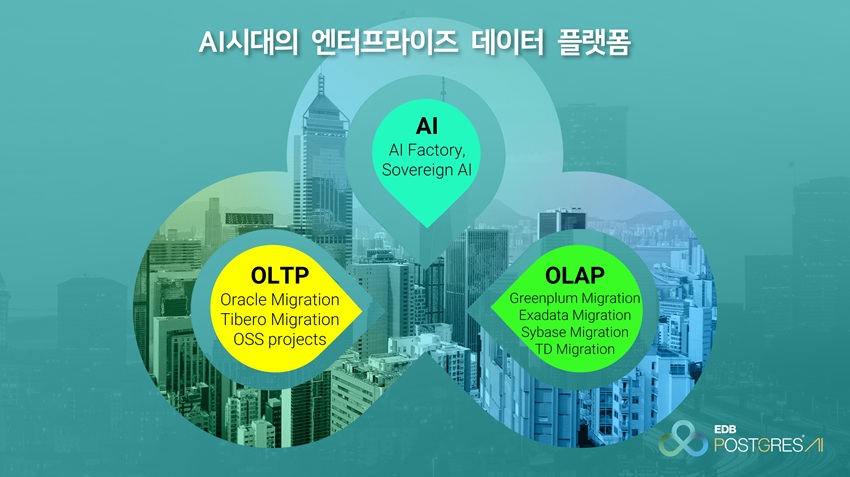 AI시대의 엔터프라이즈 데이터 플랫폼

AI
AI Factory, Sovereign AI

OLTP
Oracle Migration
Tibero Migration
OSS projects

OLAP
Greenplum Migration
Exadata Migration
Sybase Migration
TD Migration

EDB
POSTGRES AI